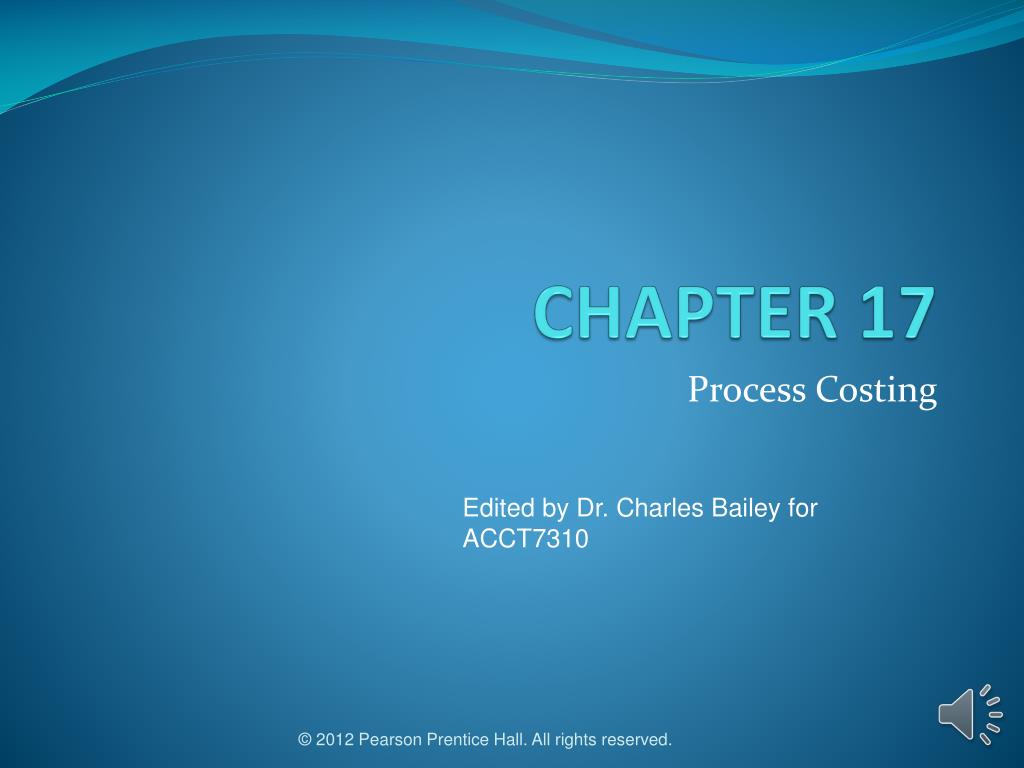 CHAPTER 17

Process Costing

Edited by Dr. Charles Bailey for ACCT7310

© 2012 Pearson Prentice Hall. All rights reserved.